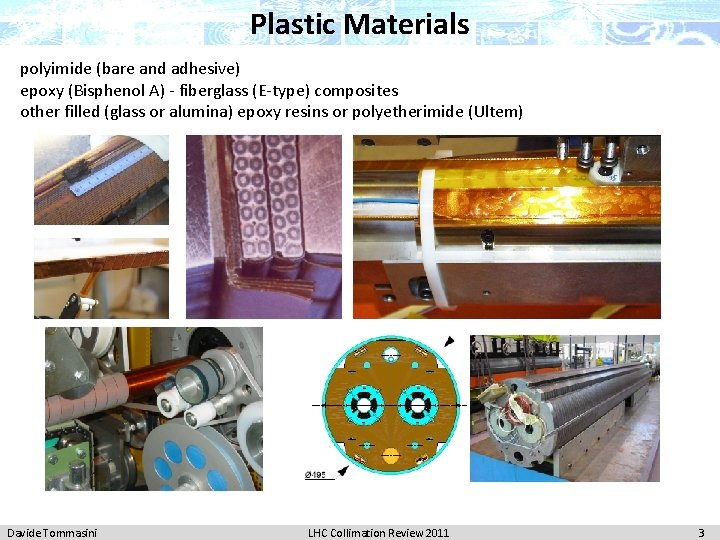 Plastic Materials

polyimide (bare and adhesive)
epoxy (Bisphenol A) - fiberglass (E-type) composites
other filled (glass or alumina) epoxy resins or polyetherimide (Ultem)

Ø495

Davide Tommasini

LHC Collimation Review 2011

3